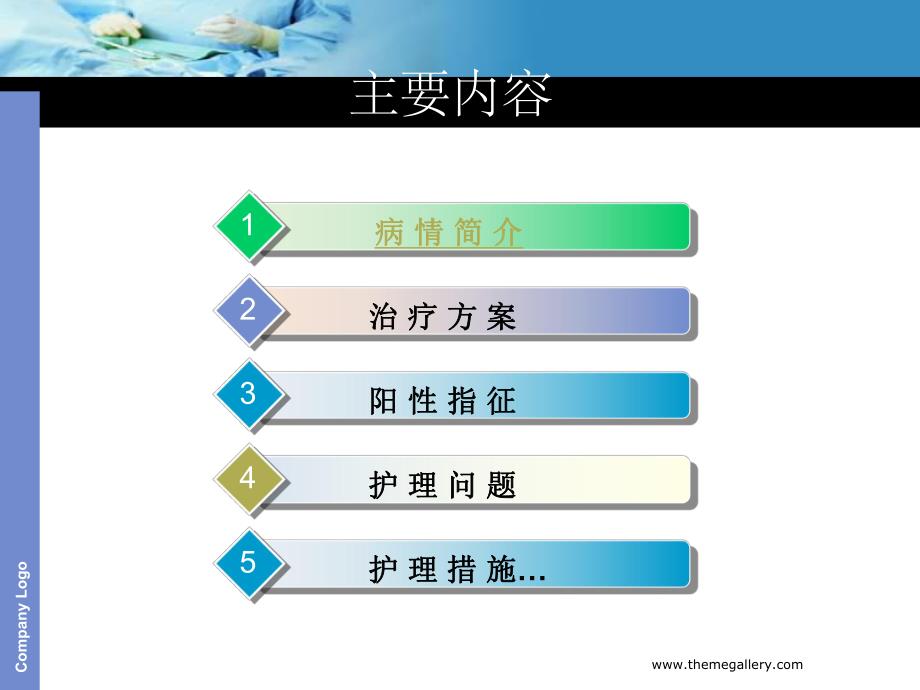 主要内容

1 病 情 简 介

2 治 疗 方 案

3 阳 性 指 征

4 护 理 问 题

5 护 理 措 施…

Company Logo

www.themegallery.com